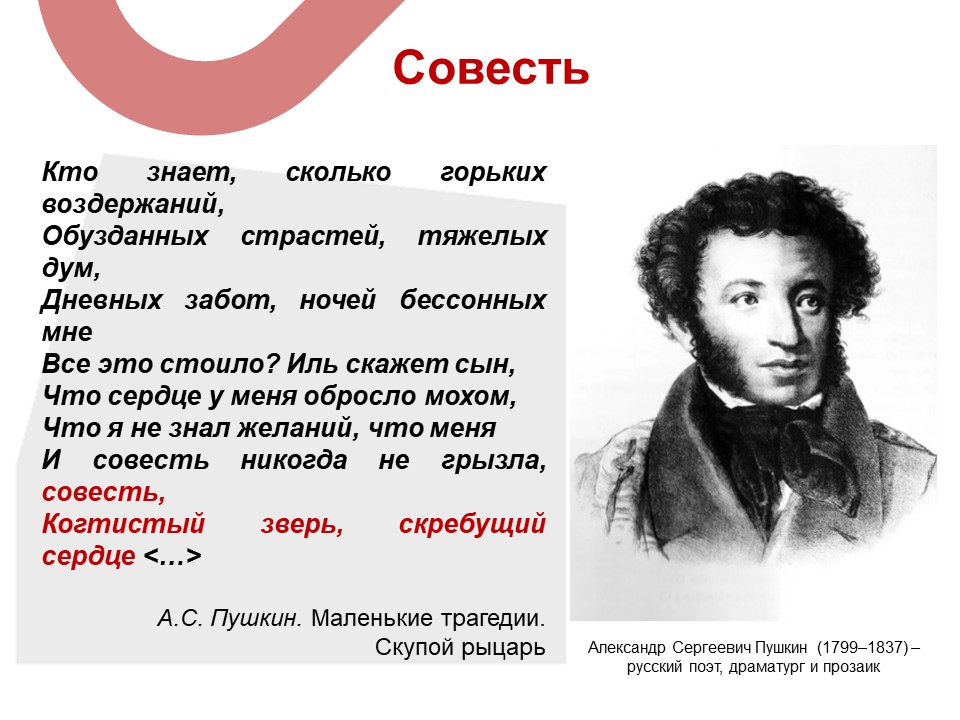 Совесть

Кто знает, сколько горьких воздержаний,
Обузданных страстей, тяжелых дум,
Дневных забот, ночей бессонных мне
Все это стоило? Иль скажет сын,
Что сердце у меня обросло мохом,
Что я не знал желаний, что меня
И совесть никогда не грызла, совесть,
Когтистый зверь, скребущий сердце <…>

А.С. Пушкин. Маленькие трагедии. Скупой рыцарь

Александр Сергеевич Пушкин (1799–1837) – русский поэт, драматург и прозаик